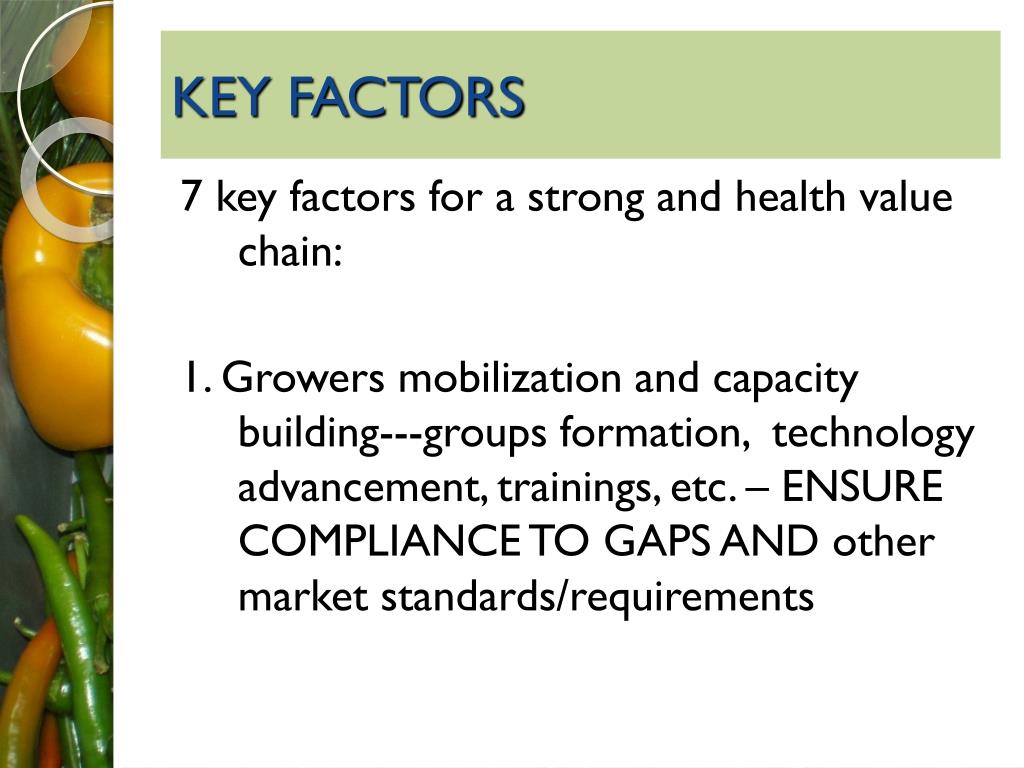 KEY FACTORS

7 key factors for a strong and health value chain:

1. Growers mobilization and capacity building---groups formation, technology advancement, trainings, etc. – ENSURE COMPLIANCE TO GAPS AND other market standards/requirements